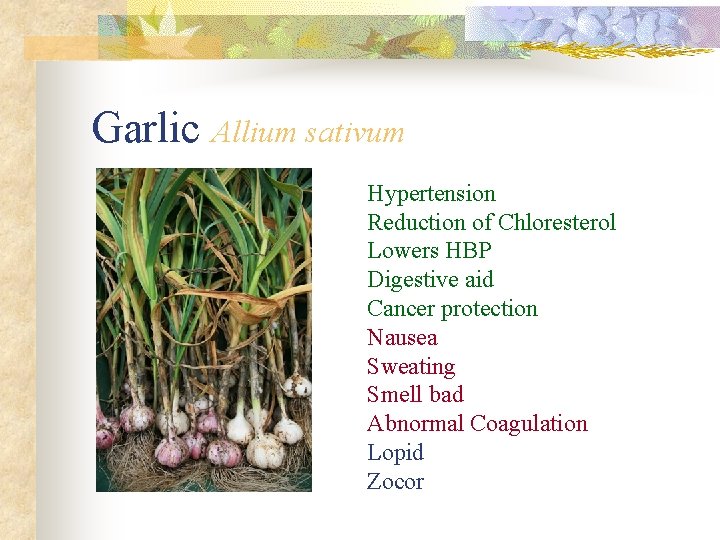 Garlic Allium sativum

Hypertension
Reduction of Chloresterol
Lowers HBP
Digestive aid
Cancer protection
Nausea
Sweating
Smell bad
Abnormal Coagulation
Lopid
Zocor